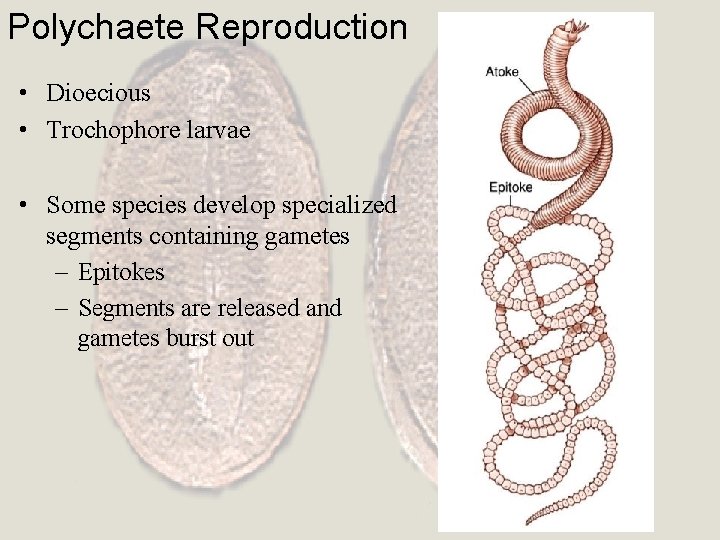 Polychaete Reproduction

• Dioecious
• Trochophore larvae

• Some species develop specialized segments containing gametes
– Epitokes
– Segments are released and gametes burst out

Atoke
Epitoke